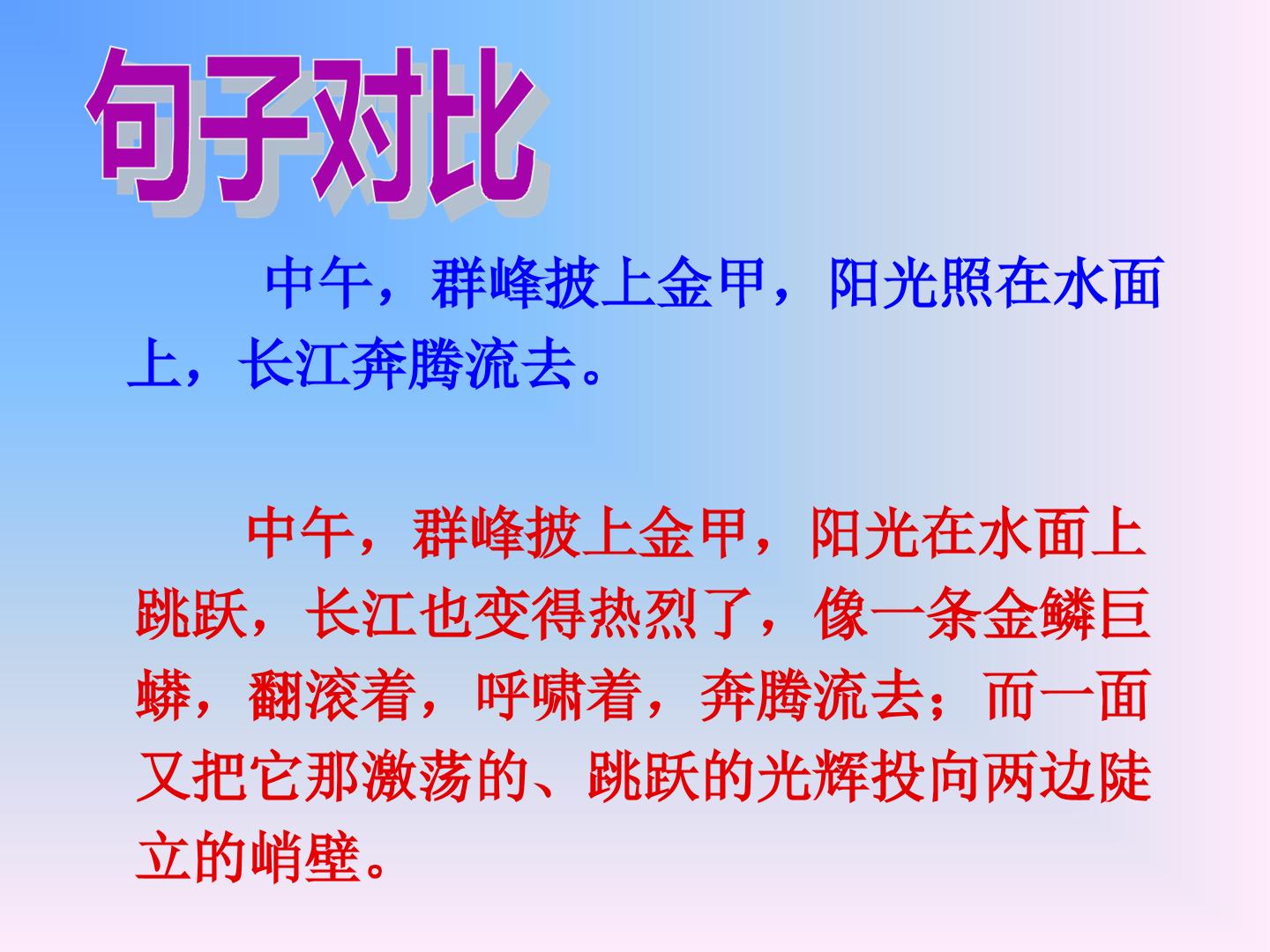 句子对比

中午，群峰披上金甲，阳光照在水面上，长江奔腾流去。

中午，群峰披上金甲，阳光在水面上跳跃，长江也变得热烈了，像一条金鳞巨蟒，翻滚着，呼啸着，奔腾流去；而一面又把它那激荡的、跳跃的光辉投向两边陡立的峭壁。